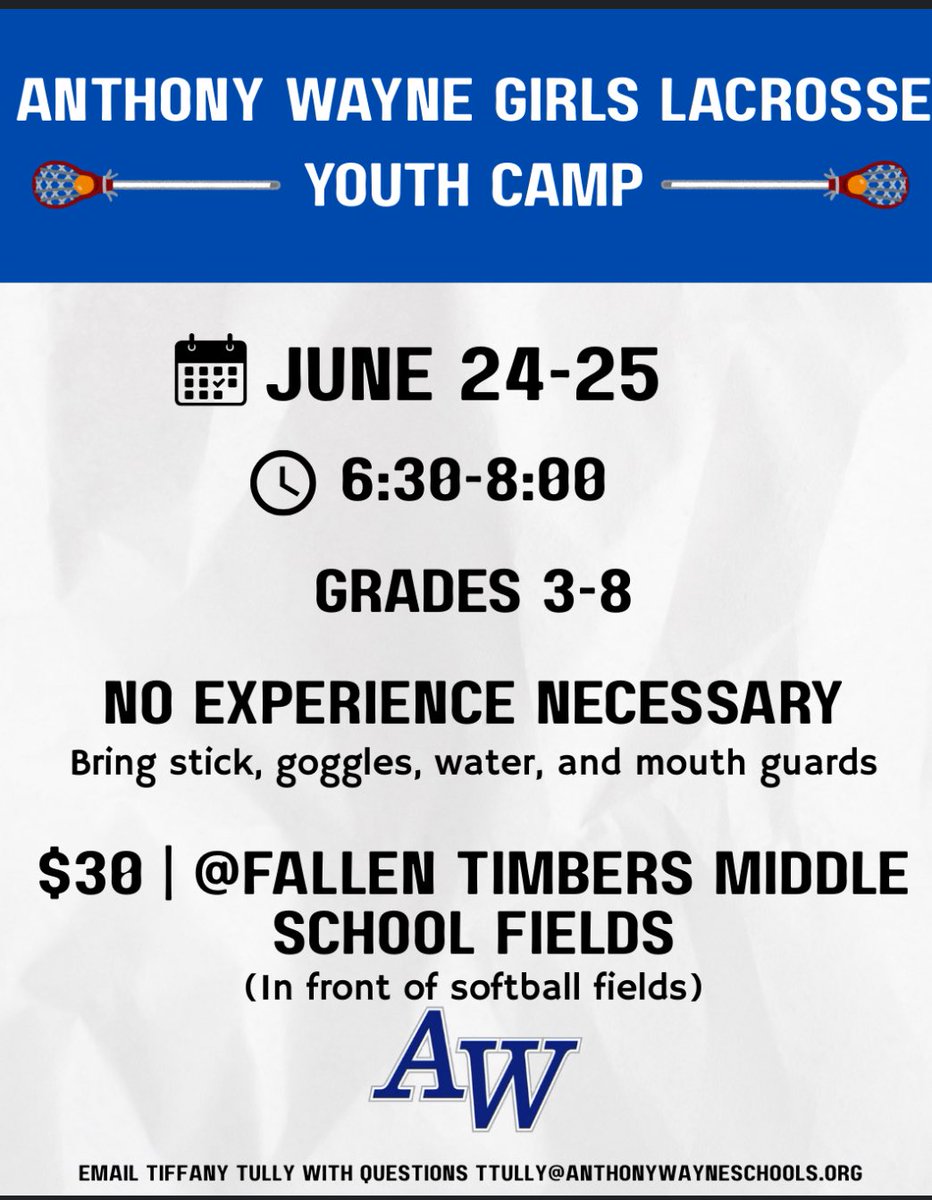 ANTHONY WAYNE GIRLS LACROSSE
YOUTH CAMP

JUNE 24-25

6:30-8:00

GRADES 3-8

NO EXPERIENCE NECESSARY
Bring stick, goggles, water, and mouth guards

$30 | @FALLEN TIMBERS MIDDLE SCHOOL FIELDS
(In front of softball fields)

AW

EMAIL TIFFANY TULLY WITH QUESTIONS TTULLY@ANTHONYWAYNESCHOOLS.ORG